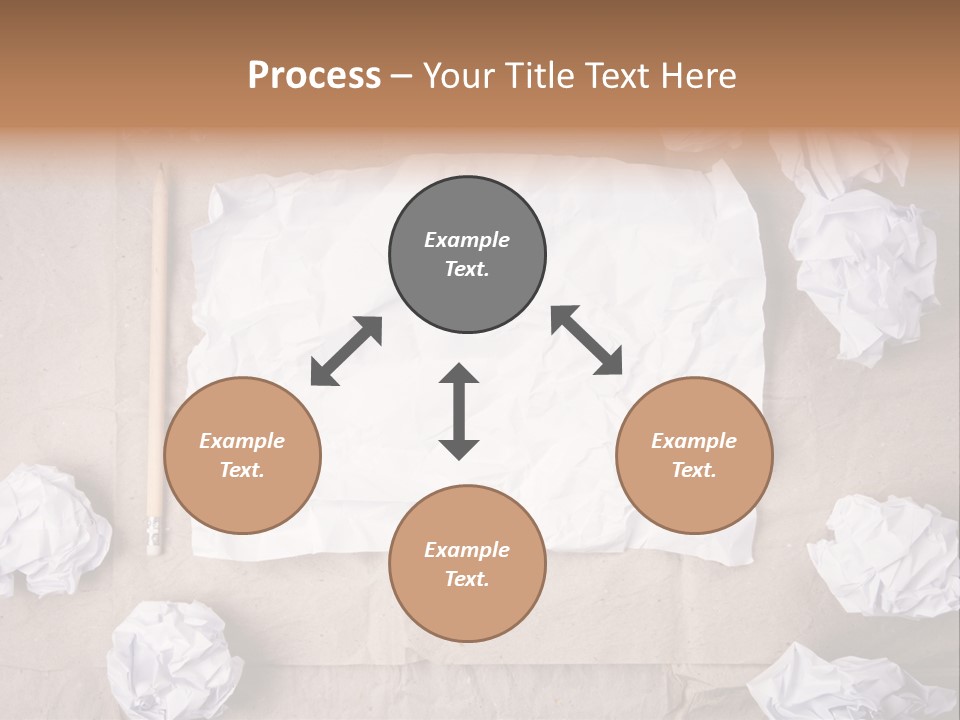 Process – Your Title Text Here

Example Text.

Example Text.

Example Text.

Example Text.